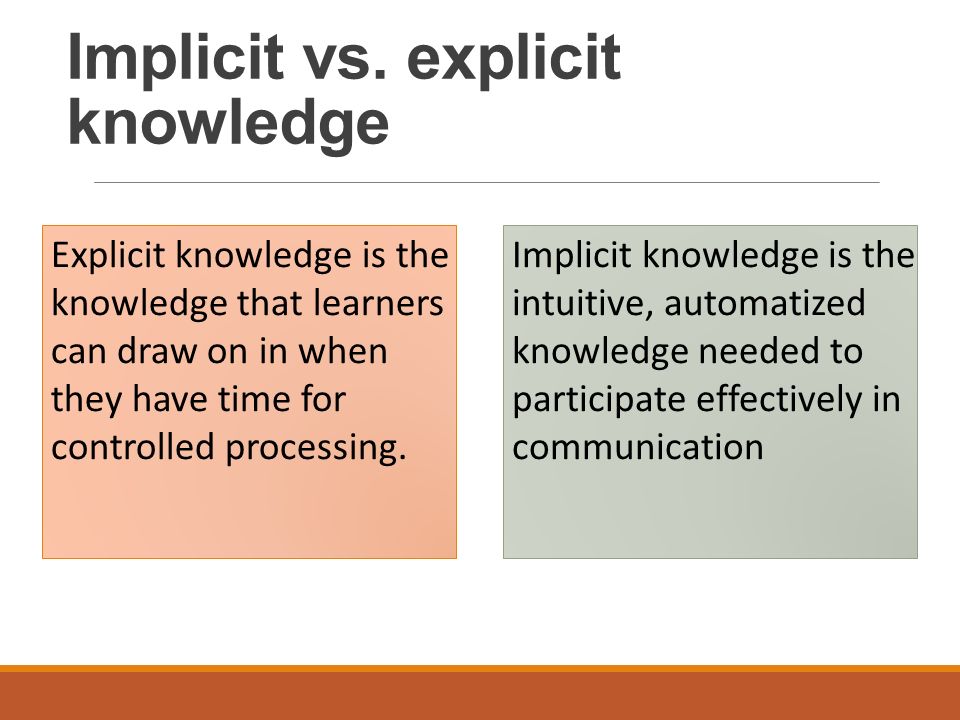 Implicit vs. explicit knowledge

Explicit knowledge is the knowledge that learners can draw on in when they have time for controlled processing.

Implicit knowledge is the intuitive, automatized knowledge needed to participate effectively in communication